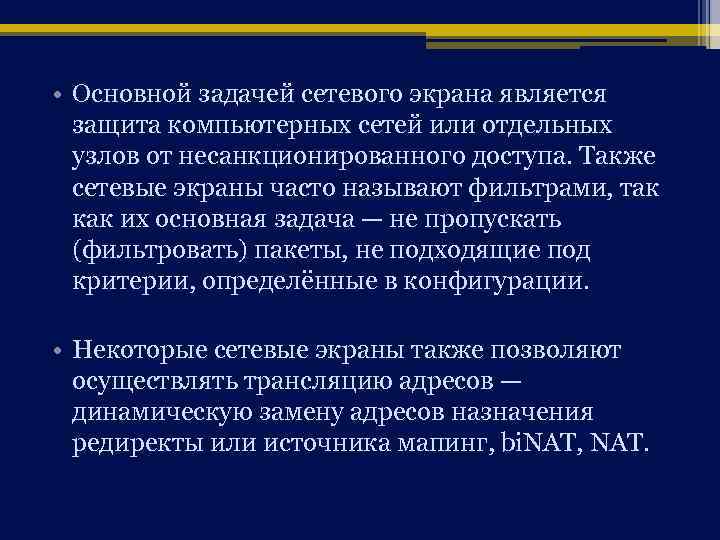 • Основной задачей сетевого экрана является защита компьютерных сетей или отдельных узлов от несанкционированного доступа. Также сетевые экраны часто называют фильтрами, так как их основная задача — не пропускать (фильтровать) пакеты, не подходящие под критерии, определённые в конфигурации.

• Некоторые сетевые экраны также позволяют осуществлять трансляцию адресов — динамическую замену адресов назначения редиректы или источника мапинг, biNAT, NAT.